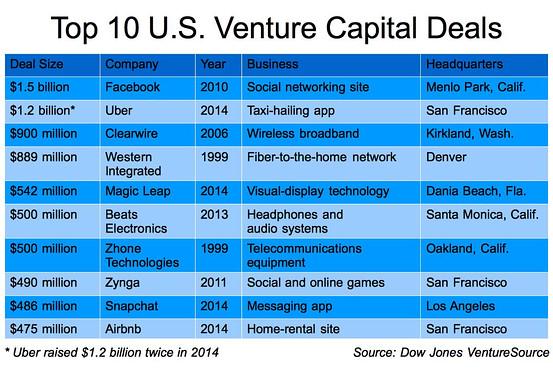 Top 10 U.S. Venture Capital Deals

| Deal Size | Company | Year | Business | Headquarters |
|---|---|---|---|---|
| \$1.5 billion | Facebook | 2010 | Social networking site | Menlo Park, Calif. |
| \$1.2 billion* | Uber | 2014 | Taxi-hailing app | San Francisco |
| \$900 million | Clearwire | 2006 | Wireless broadband | Kirkland, Wash. |
| \$889 million | Western Integrated | 1999 | Fiber-to-the-home network | Denver |
| \$542 million | Magic Leap | 2014 | Visual-display technology | Dania Beach, Fla. |
| \$500 million | Beats Electronics | 2013 | Headphones and audio systems | Santa Monica, Calif. |
| \$500 million | Zhone Technologies | 1999 | Telecommunications equipment | Oakland, Calif. |
| \$490 million | Zynga | 2011 | Social and online games | San Francisco |
| \$486 million | Snapchat | 2014 | Messaging app | Los Angeles |
| \$475 million | Airbnb | 2014 | Home-rental site | San Francisco |

* Uber raised \$1.2 billion twice in 2014

Source: Dow Jones VentureSource